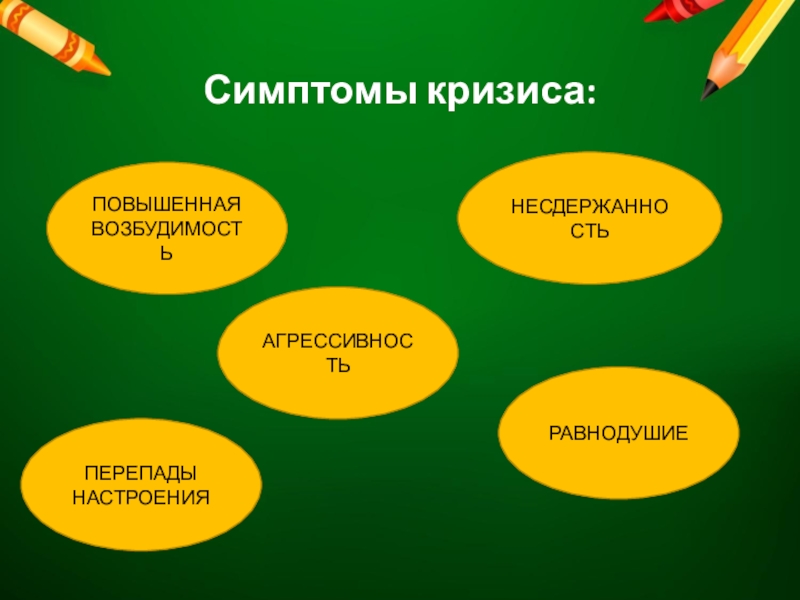 Симптомы кризиса:

ПОВЫШЕННАЯ ВОЗБУДИМОСТЬ

НЕСДЕРЖАННОСТЬ

АГРЕССИВНОСТЬ

РАВНОДУШИЕ

ПЕРЕПАДЫ НАСТРОЕНИЯ